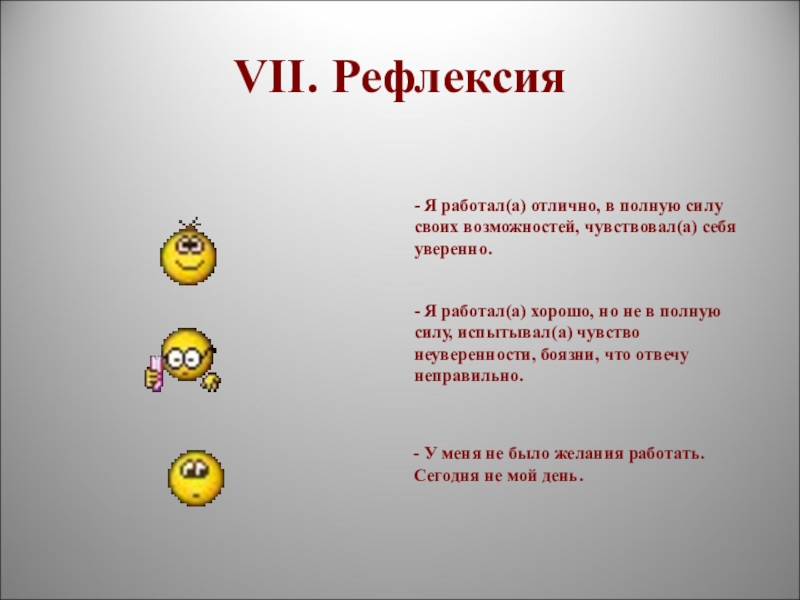 VII. Рефлексия

- Я работал(а) отлично, в полную силу своих возможностей, чувствовал(а) себя уверенно.

- Я работал(а) хорошо, но не в полную силу, испытывал(а) чувство неуверенности, боязни, что отвечу неправильно.

- У меня не было желания работать. Сегодня не мой день.